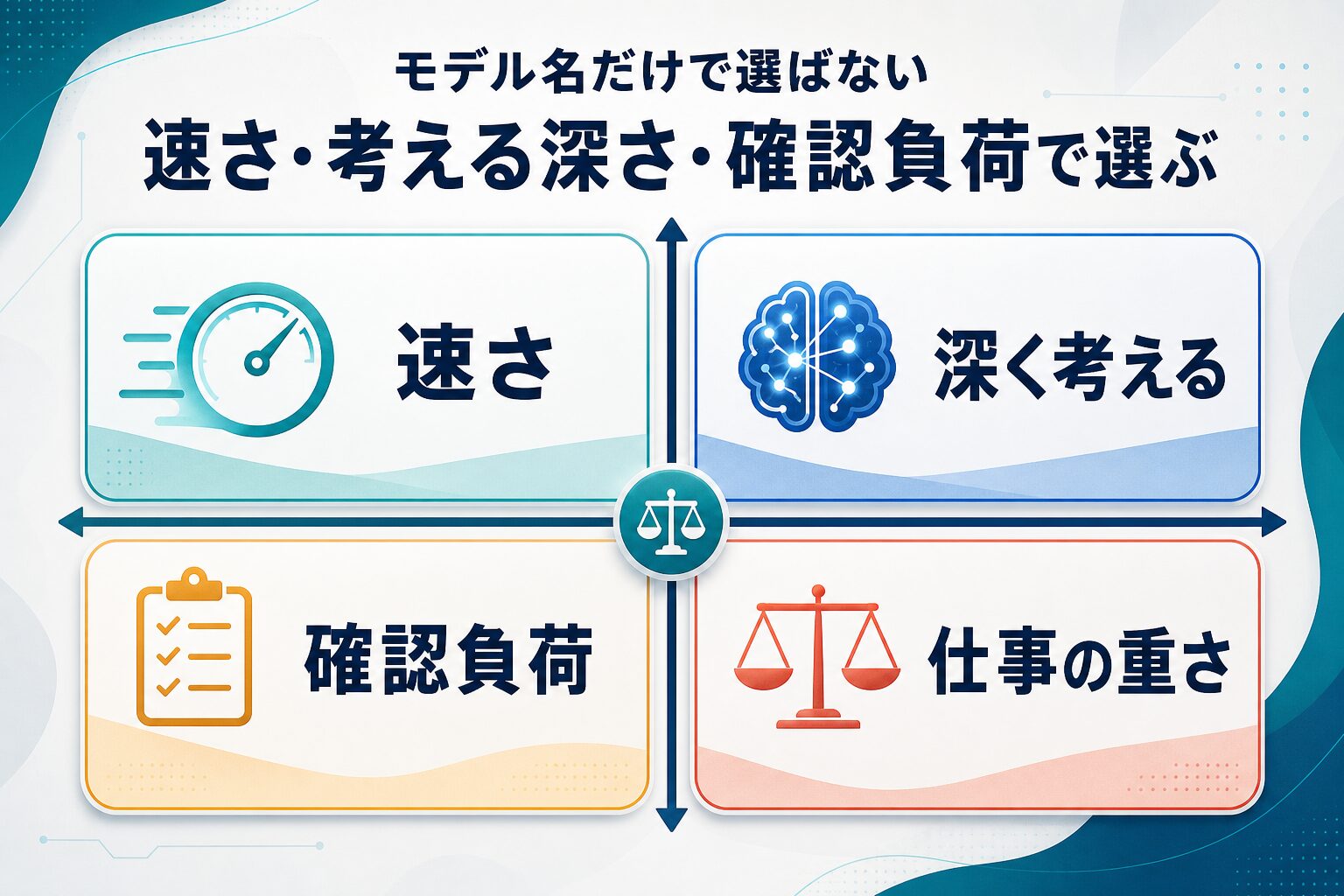 モデル名だけで選ばない
速さ・考える深さ・確認負荷で選ぶ

速さ

深く考える

確認負荷

仕事の重さ